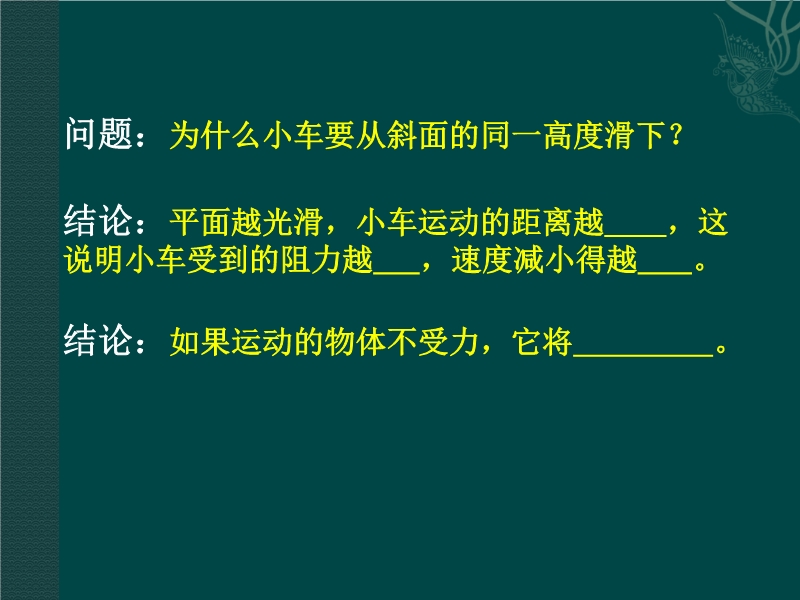 问题：为什么小车要从斜面的同一高度滑下？

结论：平面越光滑，小车运动的距离越____，这说明小车受到的阻力越___，速度减小得越___。

结论：如果运动的物体不受力，它将_________。